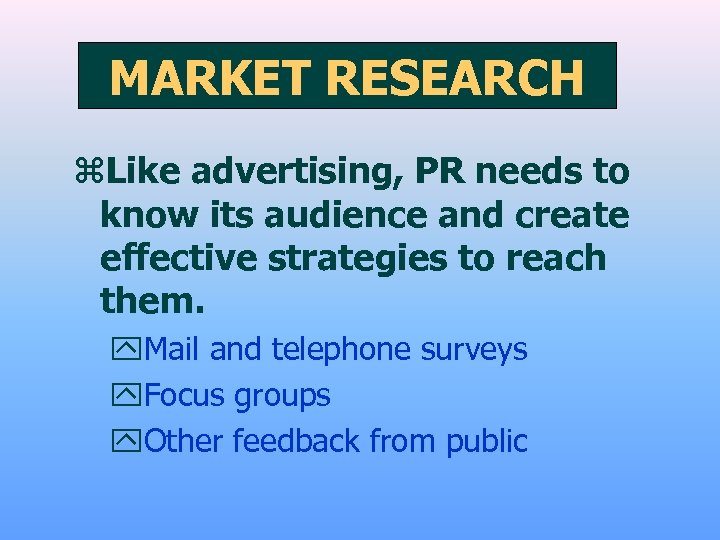 MARKET RESEARCH

⌘Like advertising, PR needs to know its audience and create effective strategies to reach them.

Mail and telephone surveys

Focus groups

Other feedback from public